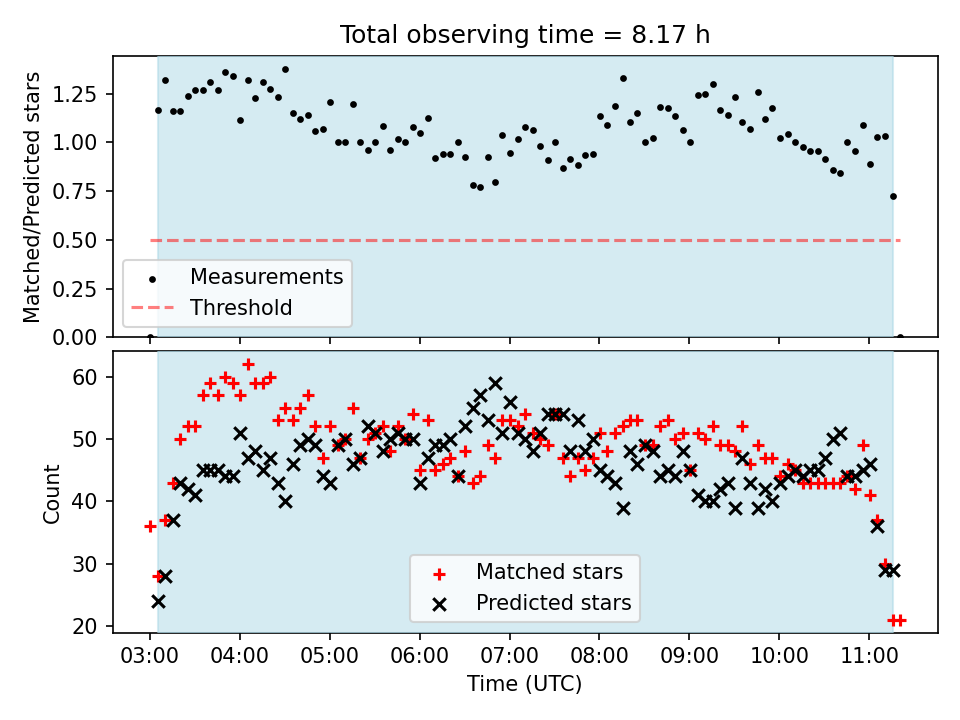 Total observing time = 8.17 h

Matched/Predicted stars

1.25
1.00
0.75
0.50
0.25
0.00

Measurements
Threshold

Count

60
50
40
30
20

Matched stars
Predicted stars

03:00
04:00
05:00
06:00
07:00
08:00
09:00
10:00
11:00

Time (UTC)